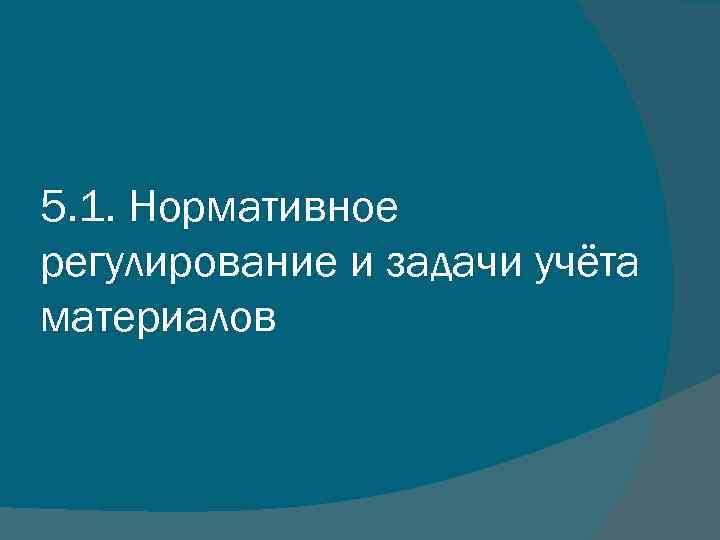 5.1. Нормативное регулирование и задачи учёта материалов